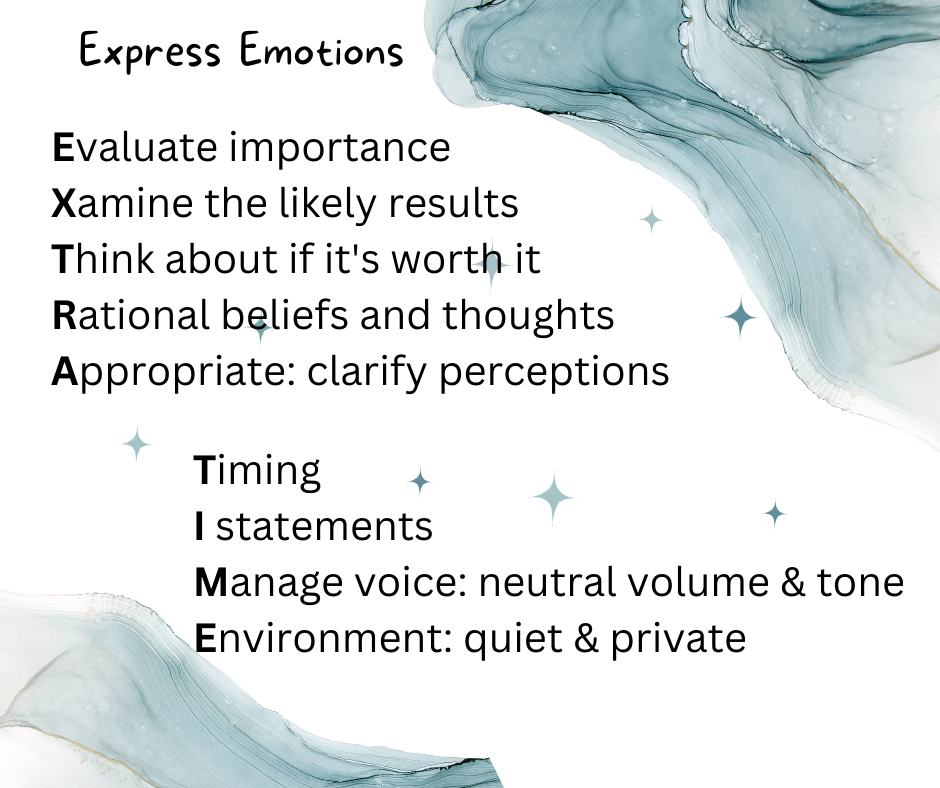 Express Emotions

Evaluate importance
Xamine the likely results
Think about if it's worth it
Rational beliefs and thoughts
Appropriate: clarify perceptions

Timing
I statements
Manage voice: neutral volume & tone
Environment: quiet & private